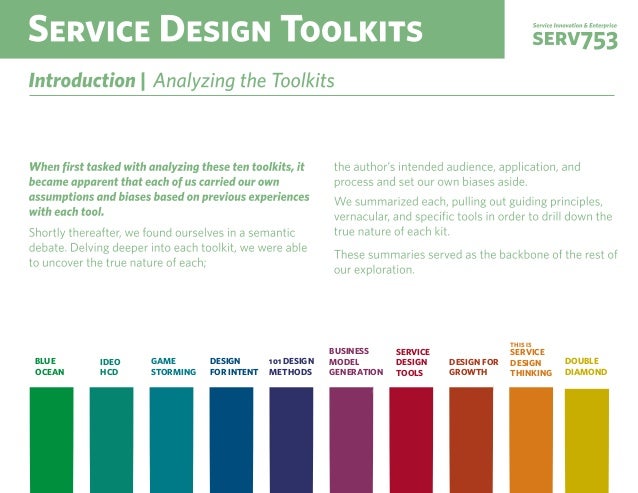 SERVICE DESIGN TOOLKITS

Service Innovation & Enterprise
SERV753

Introduction | Analyzing the Toolkits

When first tasked with analyzing these ten toolkits, it became apparent that each of us carried our own assumptions and biases based on previous experiences with each tool.

Shortly thereafter, we found ourselves in a semantic debate. Delving deeper into each toolkit, we were able to uncover the true nature of each; the author's intended audience, application, and process and set our own biases aside.

We summarized each, pulling out guiding principles, vernacular, and specific tools in order to drill down the true nature of each kit.

These summaries served as the backbone of the rest of our exploration.

BLUE OCEAN

IDEO HCD

GAME STORMING

DESIGN FOR INTENT

101 DESIGN METHODS

BUSINESS MODEL GENERATION

SERVICE DESIGN TOOLS

DESIGN FOR GROWTH

THIS IS SERVICE DESIGN THINKING

DOUBLE DIAMOND